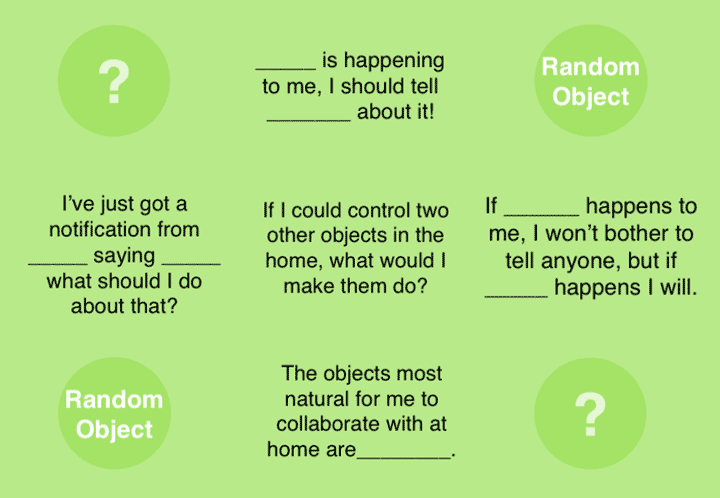 ?

_____ is happening to me, I should tell _______ about it!

Random Object

I've just got a notification from _____ saying _____ what should I do about that?

If I could control two other objects in the home, what would I make them do?

If ______ happens to me, I won't bother to tell anyone, but if _____ happens I will.

Random Object

The objects most natural for me to collaborate with at home are________.

?